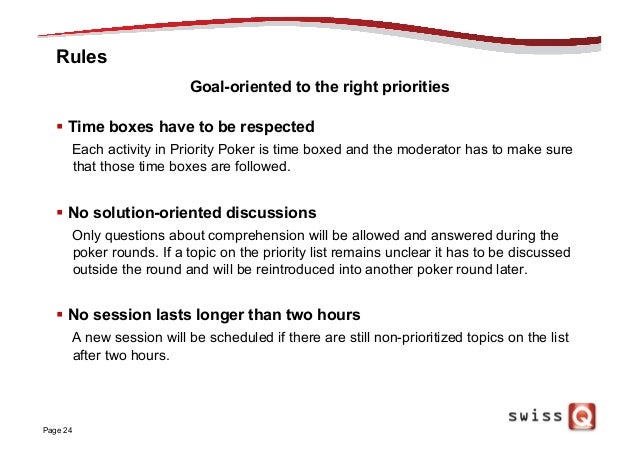 Rules

Goal-oriented to the right priorities

▪ Time boxes have to be respected

Each activity in Priority Poker is time boxed and the moderator has to make sure that those time boxes are followed.

▪ No solution-oriented discussions

Only questions about comprehension will be allowed and answered during the poker rounds. If a topic on the priority list remains unclear it has to be discussed outside the round and will be reintroduced into another poker round later.

▪ No session lasts longer than two hours

A new session will be scheduled if there are still non-prioritized topics on the list after two hours.

Page 24

swiss Q